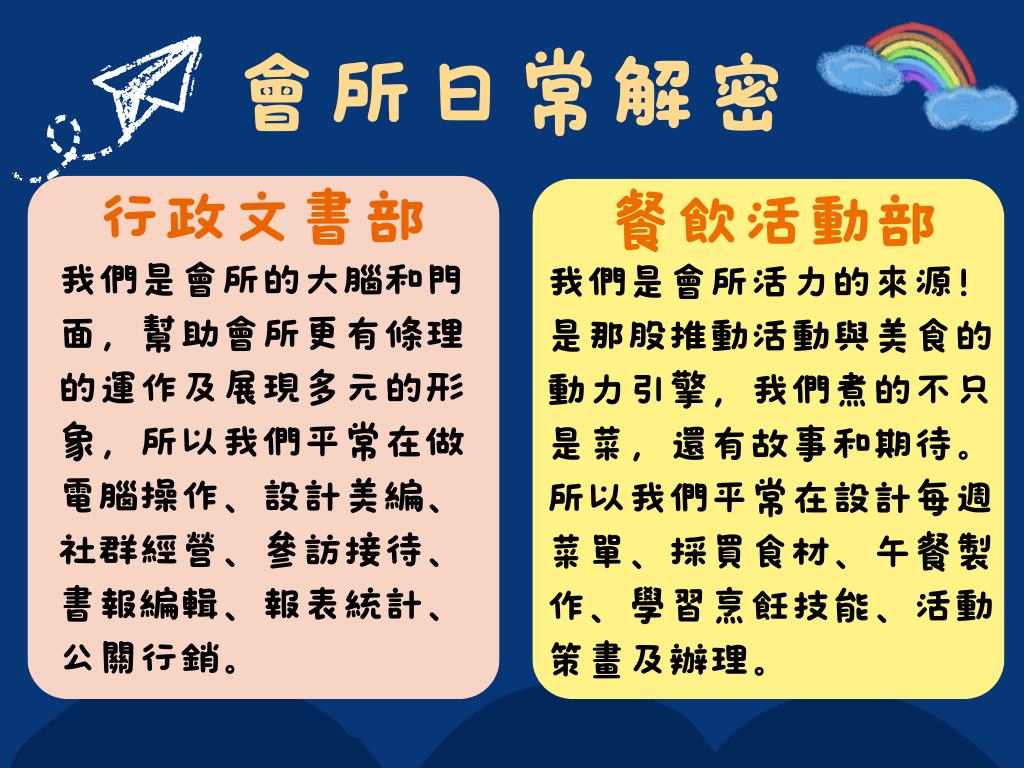 會所日常解密

行政文書部

我們是會所的大腦和門面，幫助會所更有條理的運作及展現多元的形象，所以我們平常在做電腦操作、設計美編、社群經營、參訪接待、書報編輯、報表統計、公關行銷。

餐飲活動部

我們是會所活力的來源！是那股推動活動與美食的動力引擎，我們煮的不只是菜，還有故事和期待。所以我們平常在設計每週菜單、採買食材、午餐製作、學習烹飪技能、活動策畫及辦理。